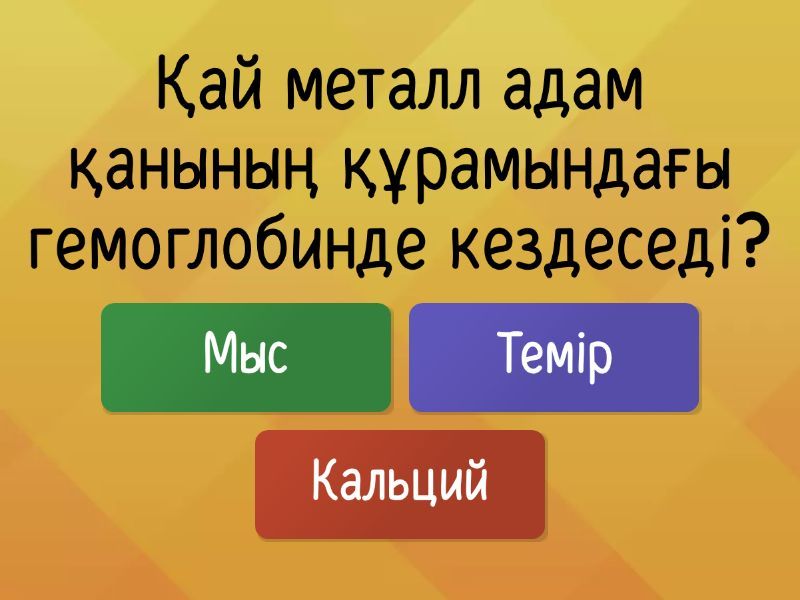 Қай металл адам қанының құрамындағы гемоглобинде кездеседі?

Мыс

Темір

Кальций